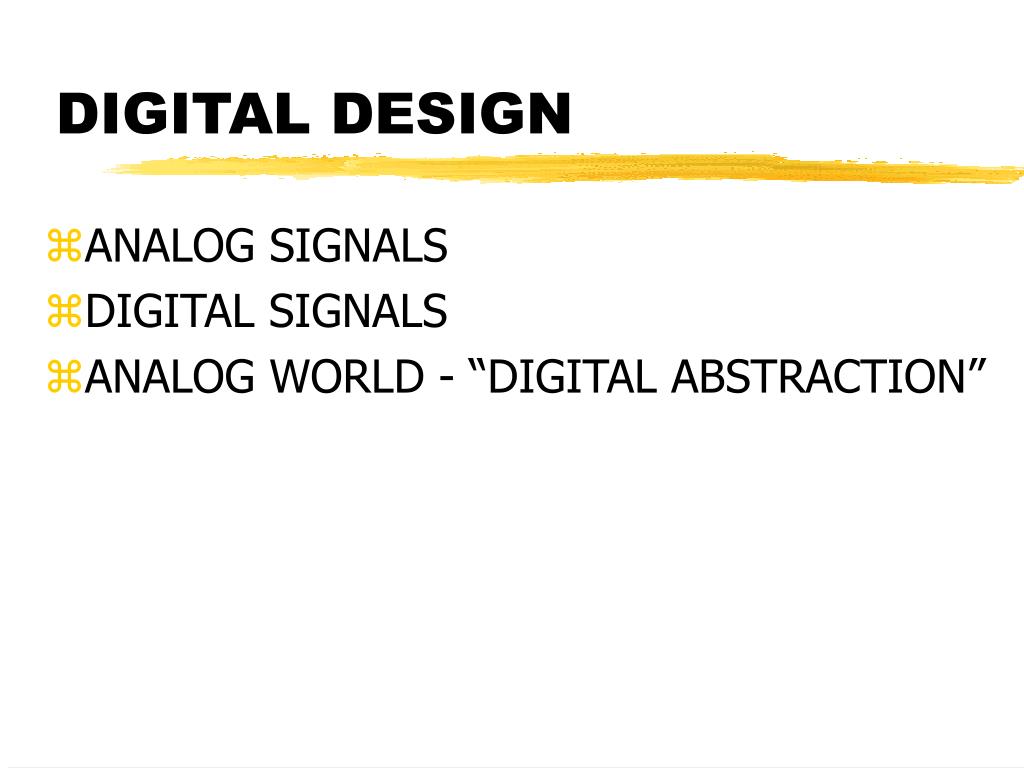 DIGITAL DESIGN

⌘ANALOG SIGNALS
⌘DIGITAL SIGNALS
⌘ANALOG WORLD - “DIGITAL ABSTRACTION”